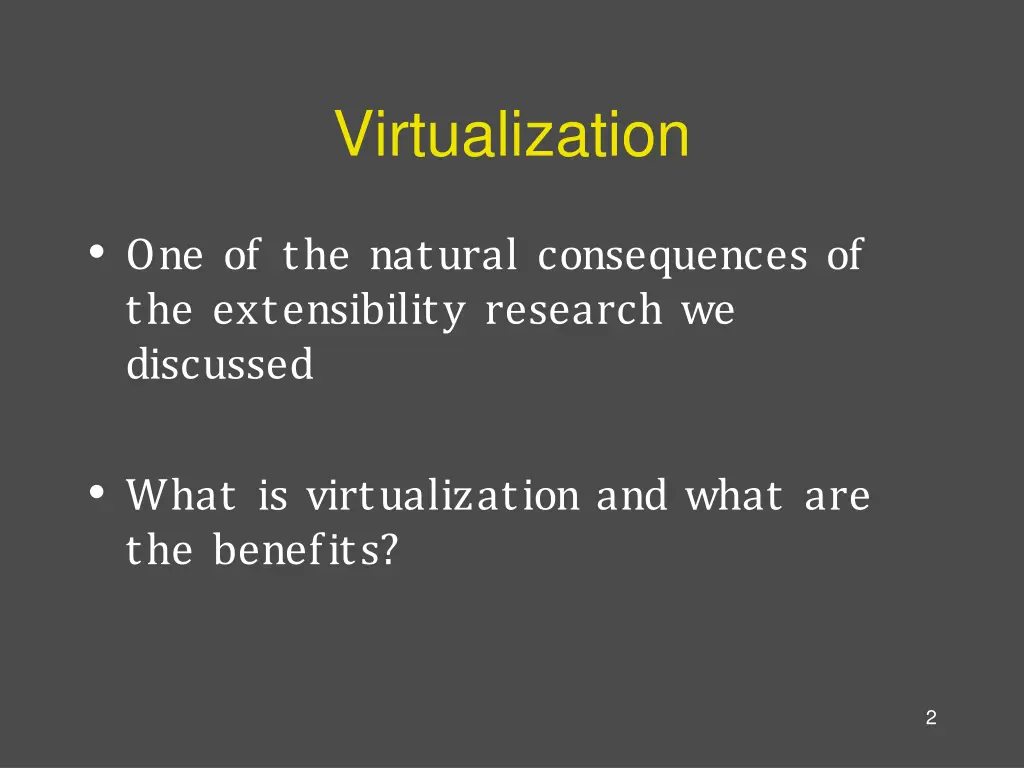 Virtualization

• One of the natural consequences of the extensibility research we discussed

• What is virtualization and what are the benefits?

2